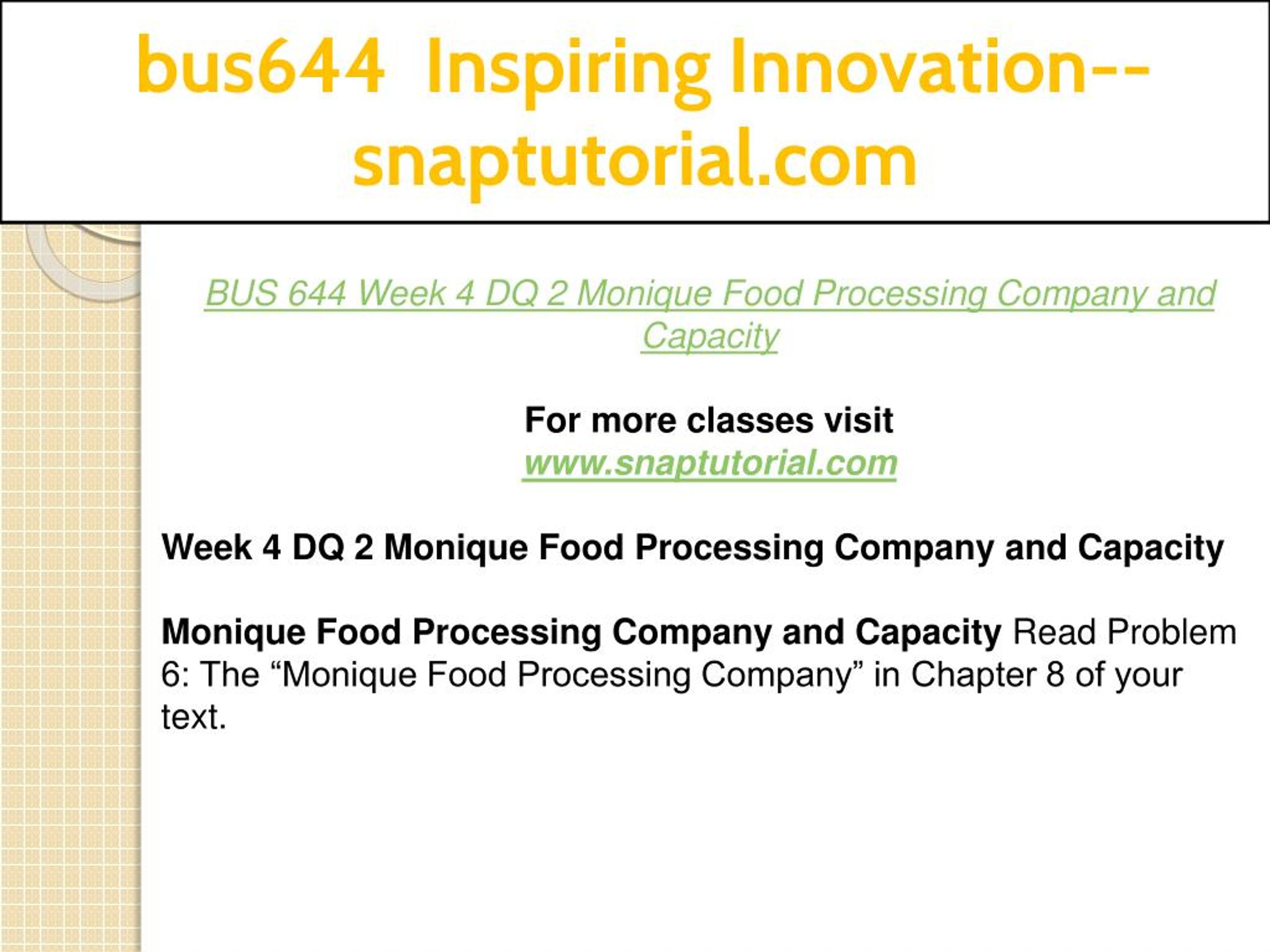 bus644 Inspiring Innovation--snaptutorial.com

BUS 644 Week 4 DQ 2 Monique Food Processing Company and Capacity

For more classes visit
www.snaptutorial.com

Week 4 DQ 2 Monique Food Processing Company and Capacity

Monique Food Processing Company and Capacity Read Problem 6: The “Monique Food Processing Company” in Chapter 8 of your text.